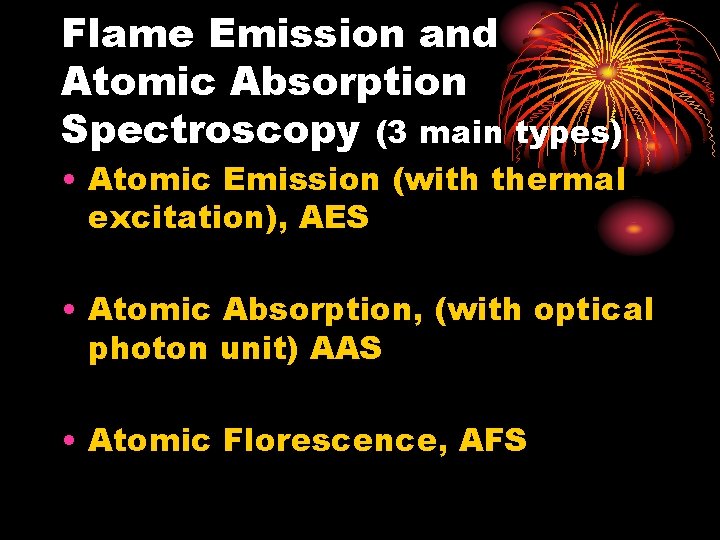 Flame Emission and Atomic Absorption Spectroscopy (3 main types)

• Atomic Emission (with thermal excitation), AES

• Atomic Absorption, (with optical photon unit) AAS

• Atomic Florescence, AFS